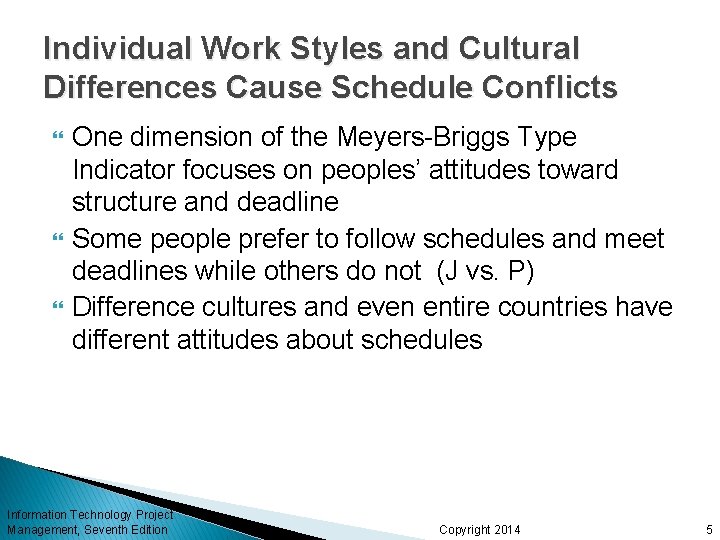 Individual Work Styles and Cultural Differences Cause Schedule Conflicts

One dimension of the Meyers-Briggs Type Indicator focuses on peoples' attitudes toward structure and deadline

Some people prefer to follow schedules and meet deadlines while others do not (J vs. P)

Difference cultures and even entire countries have different attitudes about schedules

Information Technology Project Management, Seventh Edition

Copyright 2014

5